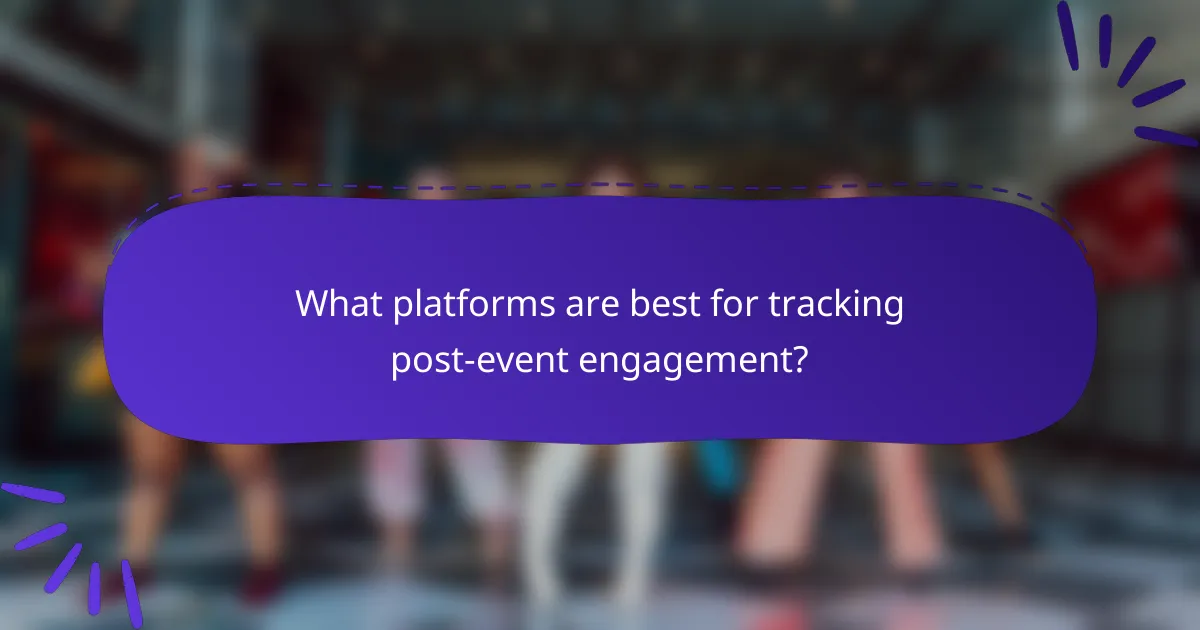 What platforms are best for tracking post-event engagement?